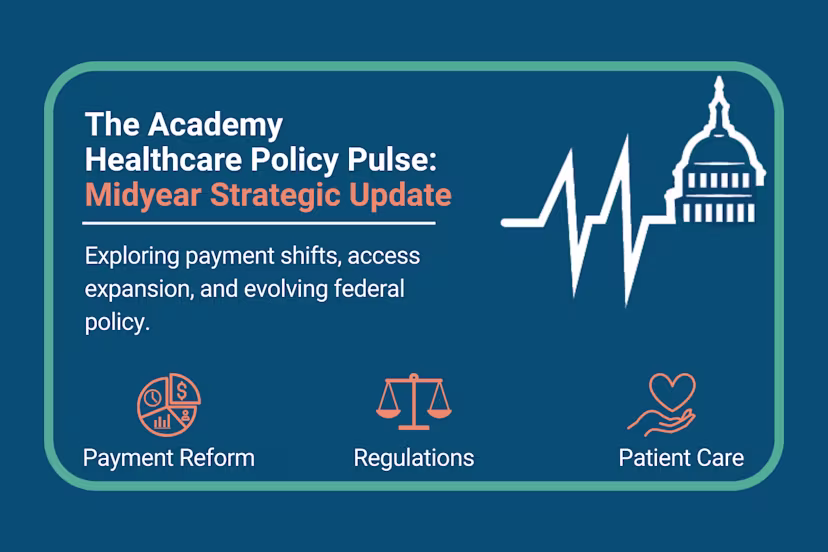 The Academy Healthcare Policy Pulse: Midyear Strategic Update

Exploring payment shifts, access expansion, and evolving federal policy.

Payment Reform

Regulations

Patient Care